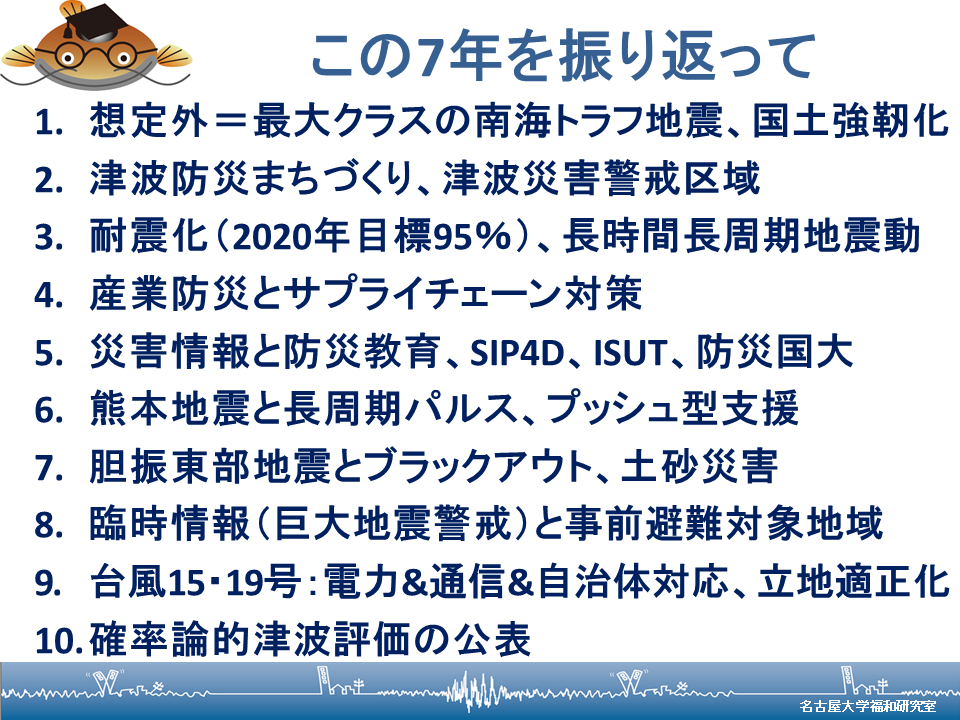 この7年を振り返って

1. 想定外＝最大クラスの南海トラフ地震、国土強靭化
2. 津波防災まちづくり、津波災害警戒区域
3. 耐震化（2020年目標95%）、長時間長周期地震動
4. 産業防災とサプライチェーン対策
5. 災害情報と防災教育、SIP4D、ISUT、防災国大
6. 熊本地震と長周期パルス、プッシュ型支援
7. 胆振東部地震とブラックアウト、土砂災害
8. 臨時情報（巨大地震警戒）と事前避難対象地域
9. 台風15・19号：電力&通信&自治体対応、立地適正化
10. 確率論的津波評価の公表

名古屋大学福和研究室